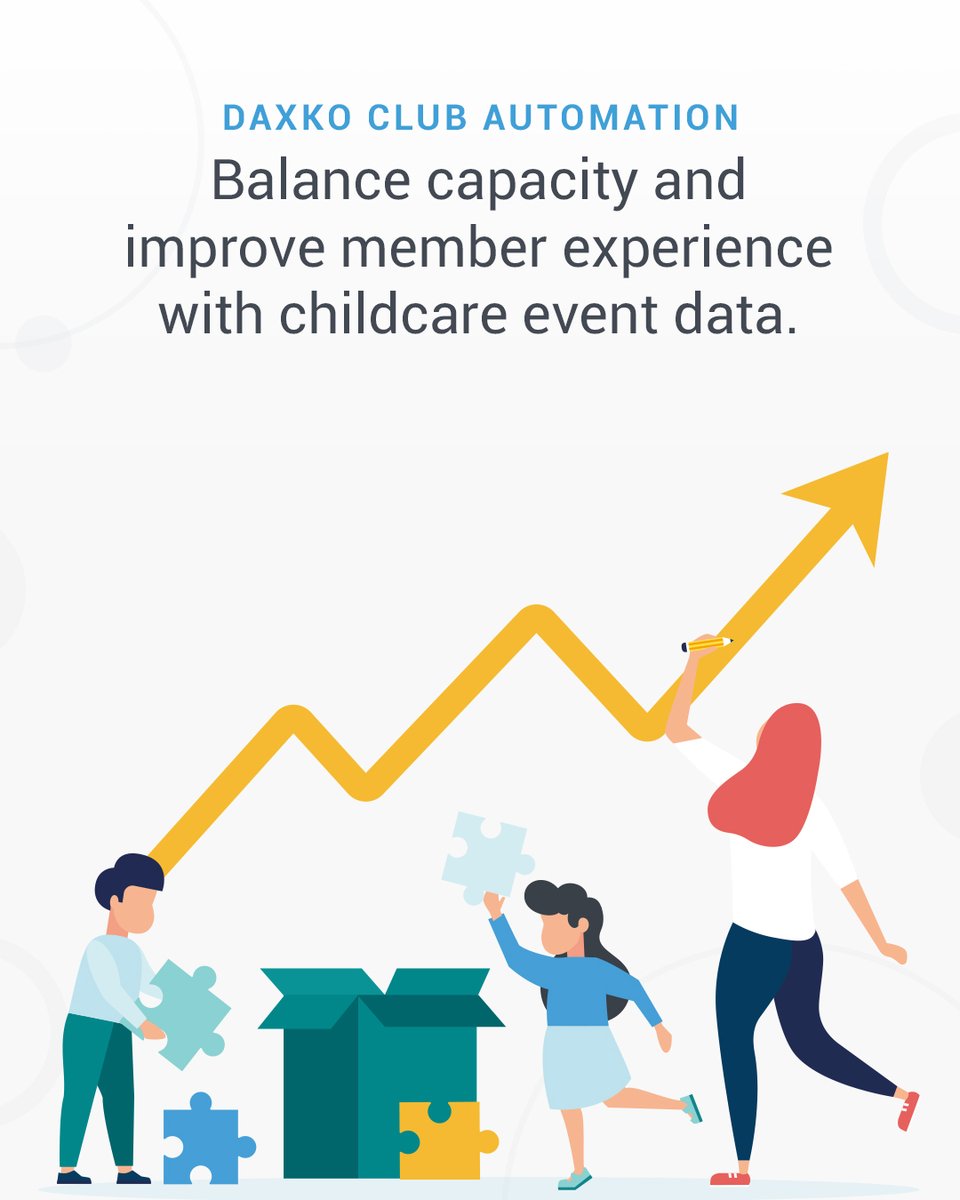 DAXKO CLUB AUTOMATION

Balance capacity and improve member experience with childcare event data.